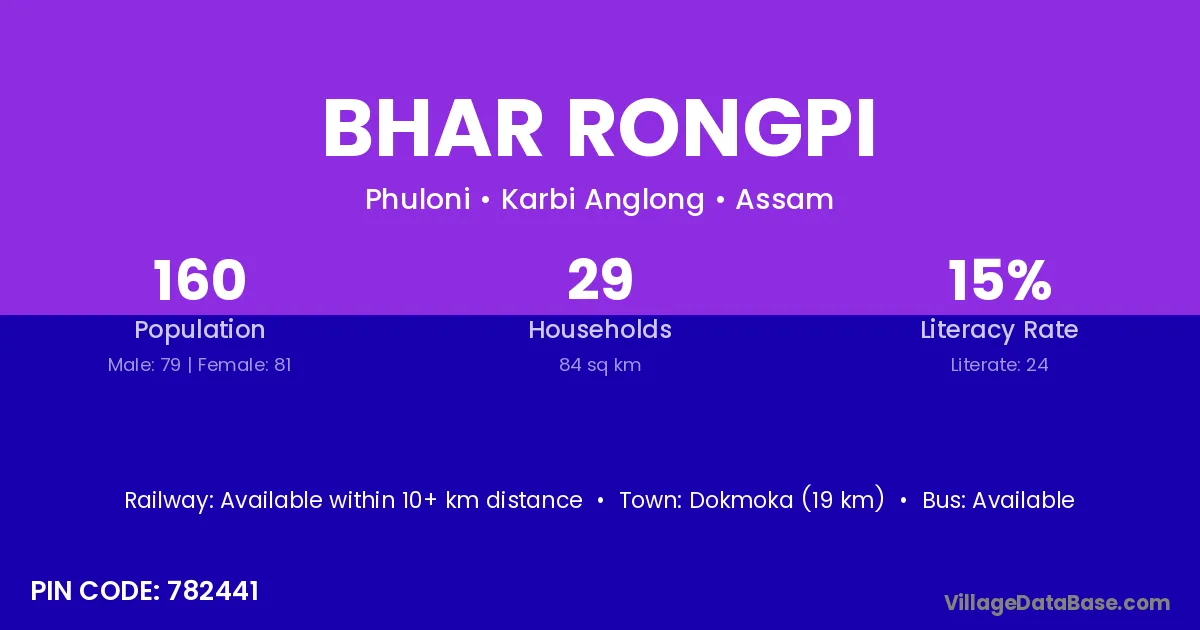 BHAR RONGPI

Phuloni • Karbi Anglong • Assam

160
Population
Male: 79 | Female: 81

29
Households
84 sq km

15%
Literacy Rate
Literate: 24

Railway: Available within 10+ km distance • Town: Dokmoka (19 km) • Bus: Available

PIN CODE: 782441

VillageDataBase.com